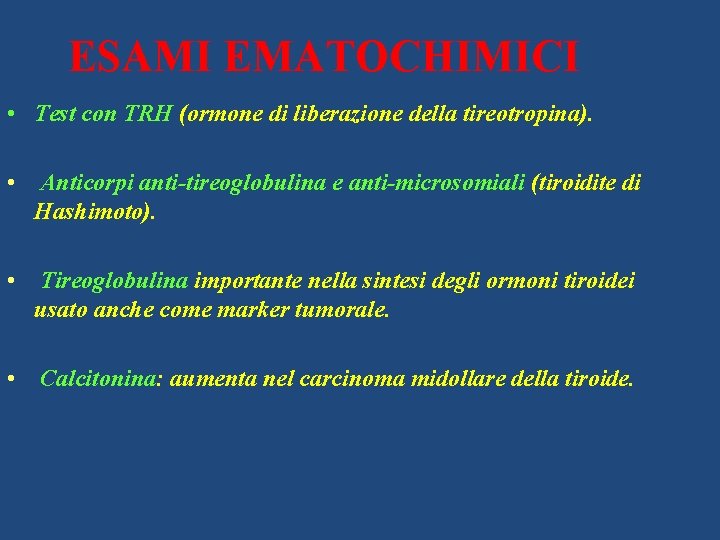 ESAMI EMATOCHIMICI

• Test con TRH (ormone di liberazione della tireotropina).

• Anticorpi anti-tireoglobulina e anti-microsomiali (tiroidite di Hashimoto).

• Tireoglobulina importante nella sintesi degli ormoni tiroidei usato anche come marker tumorale.

• Calcitonina: aumenta nel carcinoma midollare della tiroide.